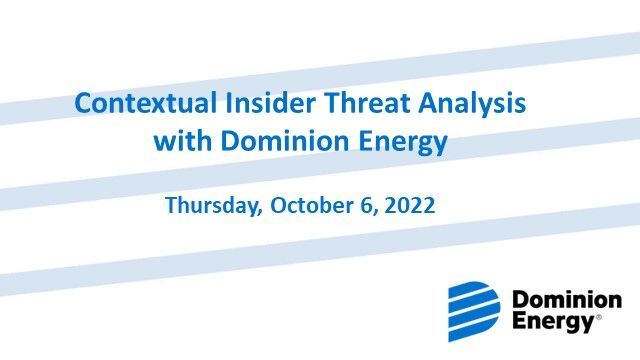 Contextual Insider Threat Analysis with Dominion Energy

Thursday, October 6, 2022

Dominion Energy®